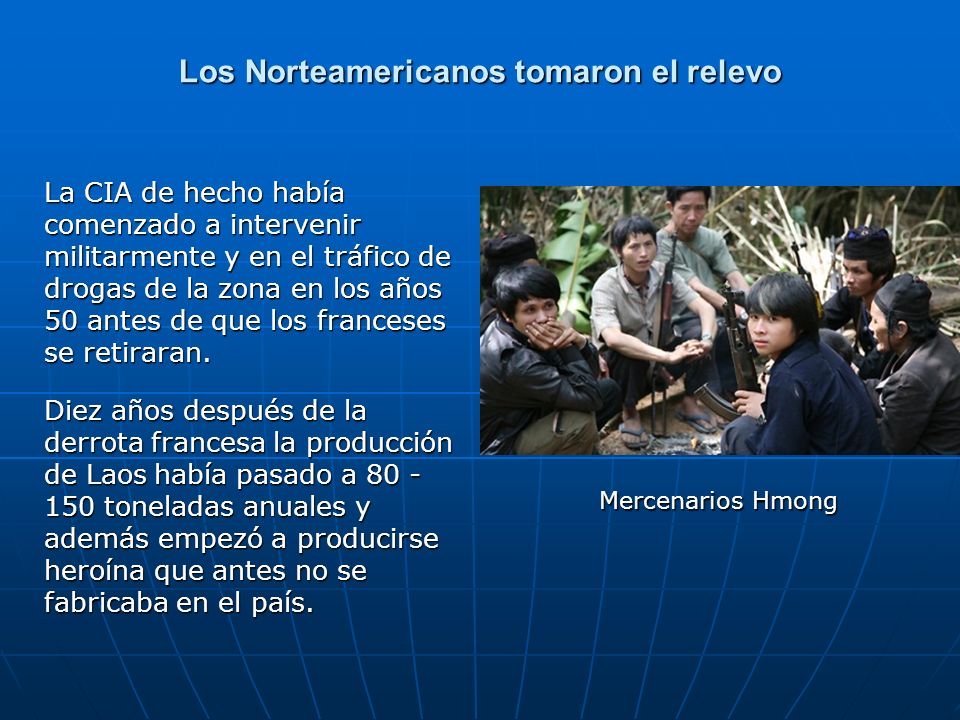 Los Norteamericanos tomaron el relevo

La CIA de hecho había comenzado a intervenir militarmente y en el tráfico de drogas de la zona en los años 50 antes de que los franceses se retiraran.

Diez años después de la derrota francesa la producción de Laos había pasado a 80 - 150 toneladas anuales y además empezó a producirse heroína que antes no se fabricaba en el país.

Mercenarios Hmong